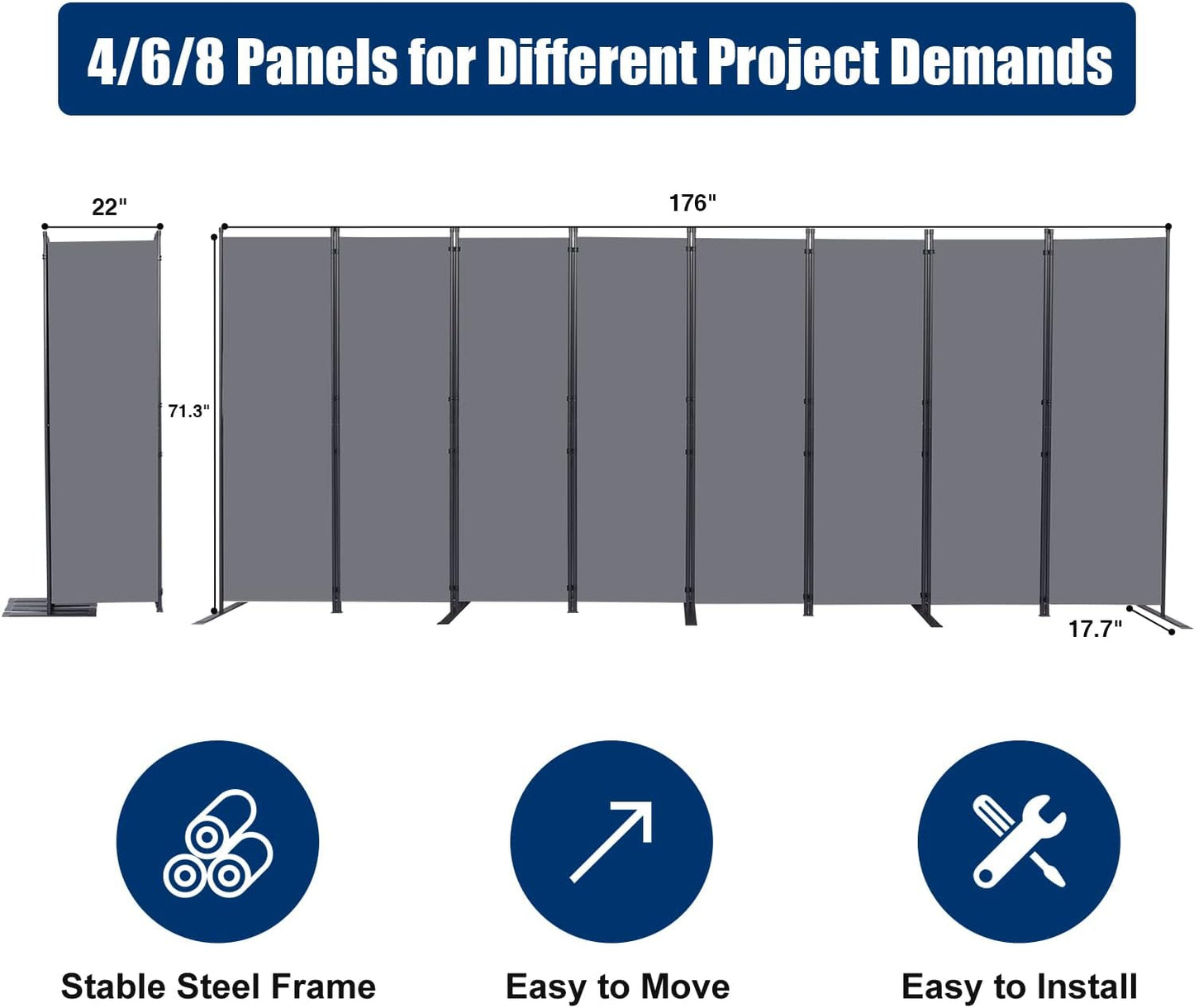 4/6/8 Panels for Different Project Demands

22"

176"

71.3"

17.7"

Stable Steel Frame

Easy to Move

Easy to Install